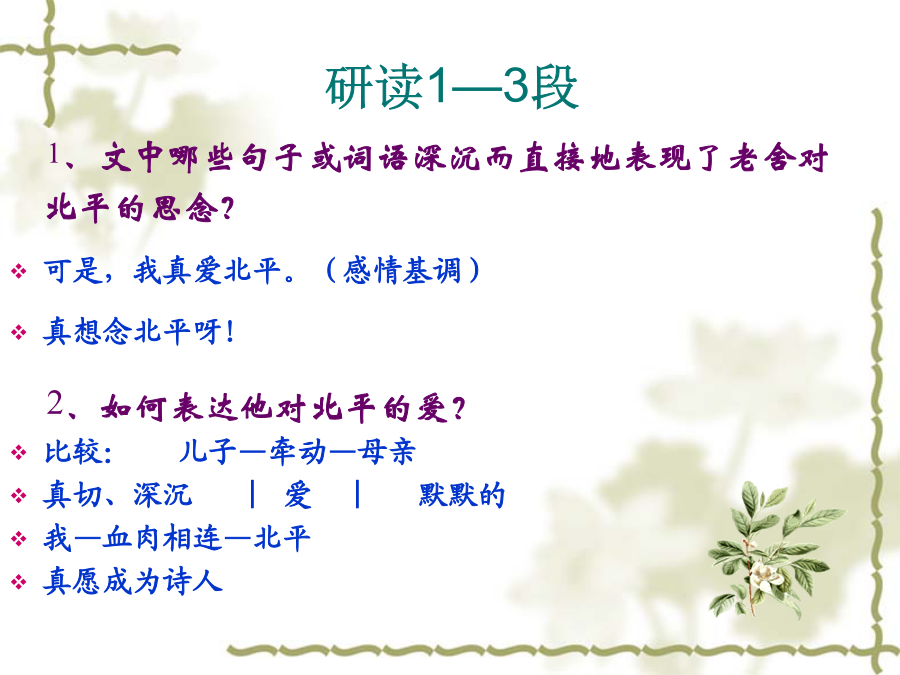 研读1—3段

1、文中哪些句子或词语深沉而直接地表现了老舍对北平的思念？

❖ 可是，我真爱北平。（感情基调）

❖ 真想念北平呀！

2、如何表达他对北平的爱？

❖ 比较：　儿子—牵动—母亲

❖ 真切、深沉　|　爱　|　默默的

❖ 我—血肉相连—北平

❖ 真愿成为诗人